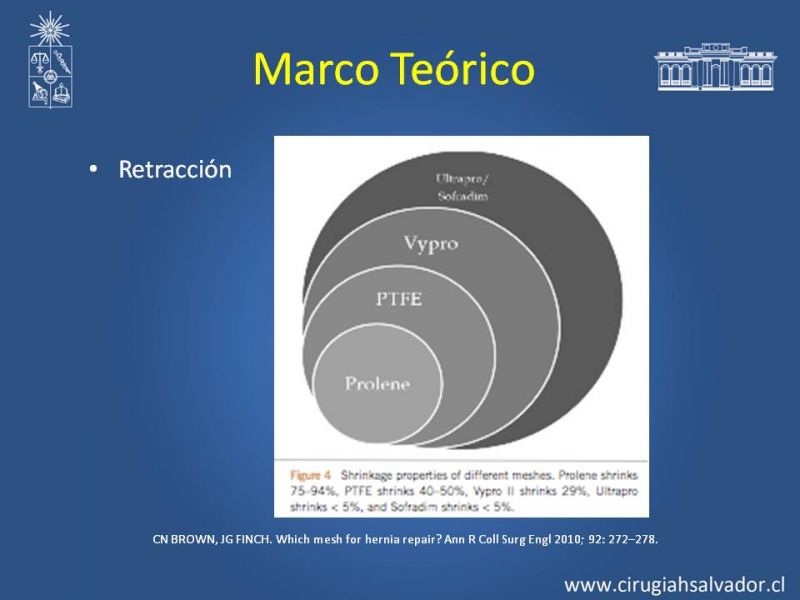 Marco Teórico

• Retracción

Ultrapro/ Sofradim

Vypro

PTFE

Prolene

Figure 4 Shrinkage properties of different meshes. Prolene shrinks 75–94%, PTFE shrinks 40–50%, Vypro II shrinks 29%, Ultrapro shrinks < 5%, and Sofradim shrinks < 5%.

CN BROWN, JG FINCH. Which mesh for hernia repair? Ann R Coll Surg Engl 2010; 92: 272–278.

www.cirugiahsalvador.cl